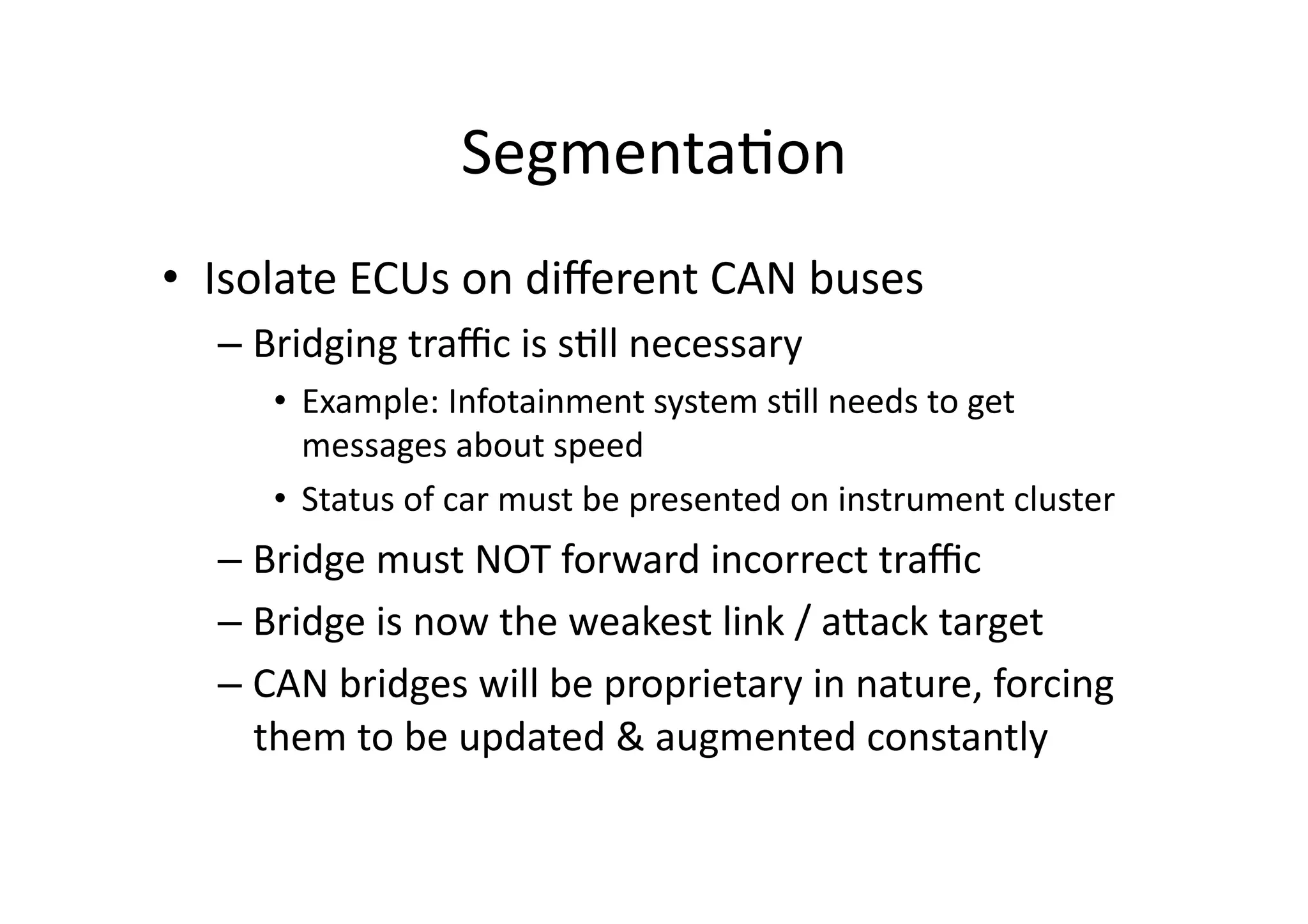 Segmentation

• Isolate ECUs on different CAN buses
– Bridging traffic is still necessary
• Example: Infotainment system still needs to get messages about speed
• Status of car must be presented on instrument cluster
– Bridge must NOT forward incorrect traffic
– Bridge is now the weakest link / attack target
– CAN bridges will be proprietary in nature, forcing them to be updated & augmented constantly